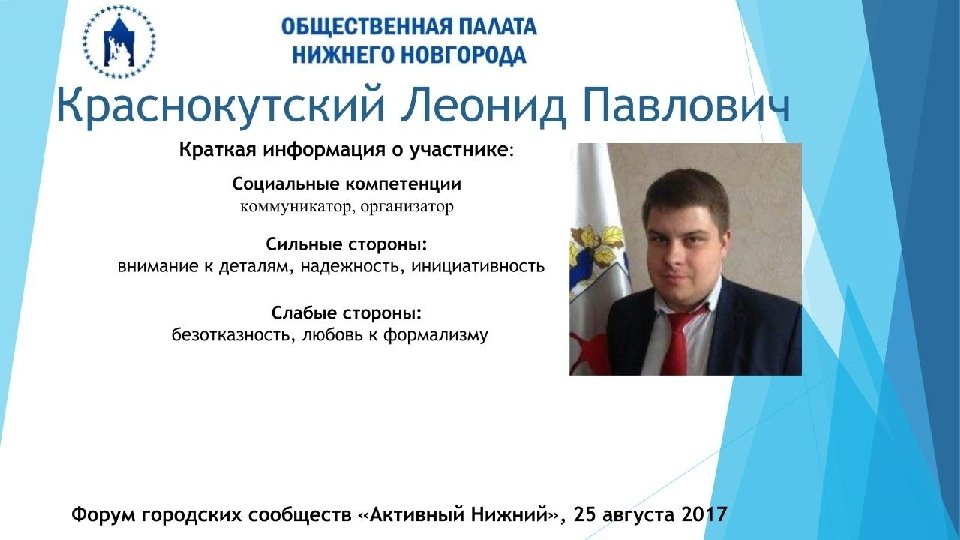 ОБЩЕСТВЕННАЯ ПАЛАТА
НИЖНЕГО НОВГОРОДА

Краснокутский Леонид Павлович

Краткая информация о участнике:

Социальные компетенции
коммуникатор, организатор

Сильные стороны:
внимание к деталям, надежность, инициативность

Слабые стороны:
безотказность, любовь к формализму

Форум городских сообществ «Активный Нижний», 25 августа 2017